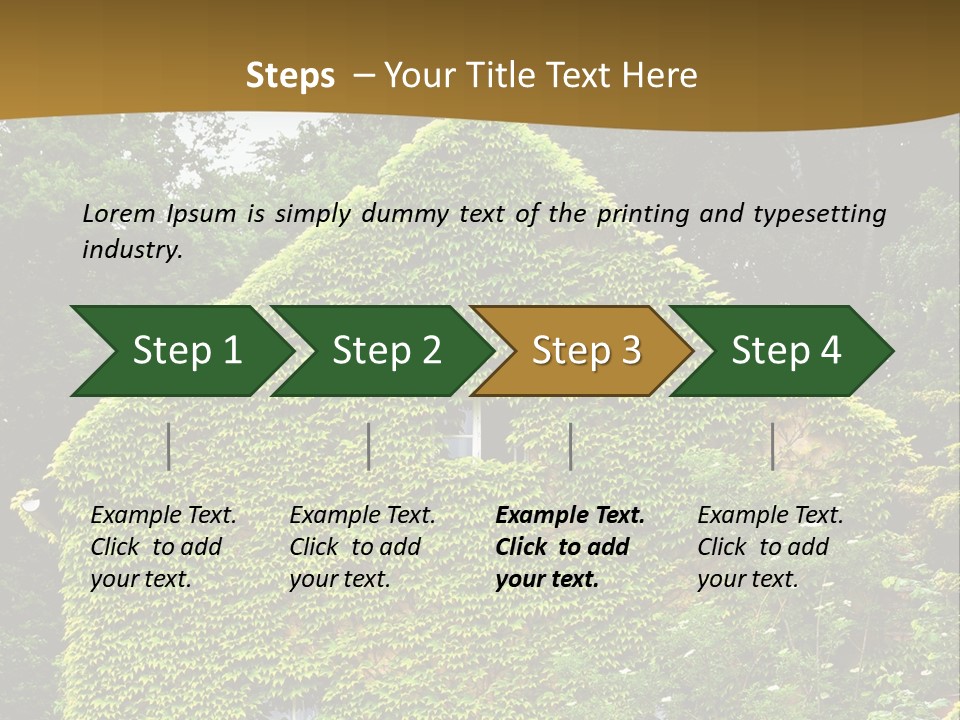 Steps – Your Title Text Here

Lorem Ipsum is simply dummy text of the printing and typesetting industry.

Step 1

Step 2

Step 3

Step 4

Example Text. Click to add your text.

Example Text. Click to add your text.

Example Text. Click to add your text.

Example Text. Click to add your text.